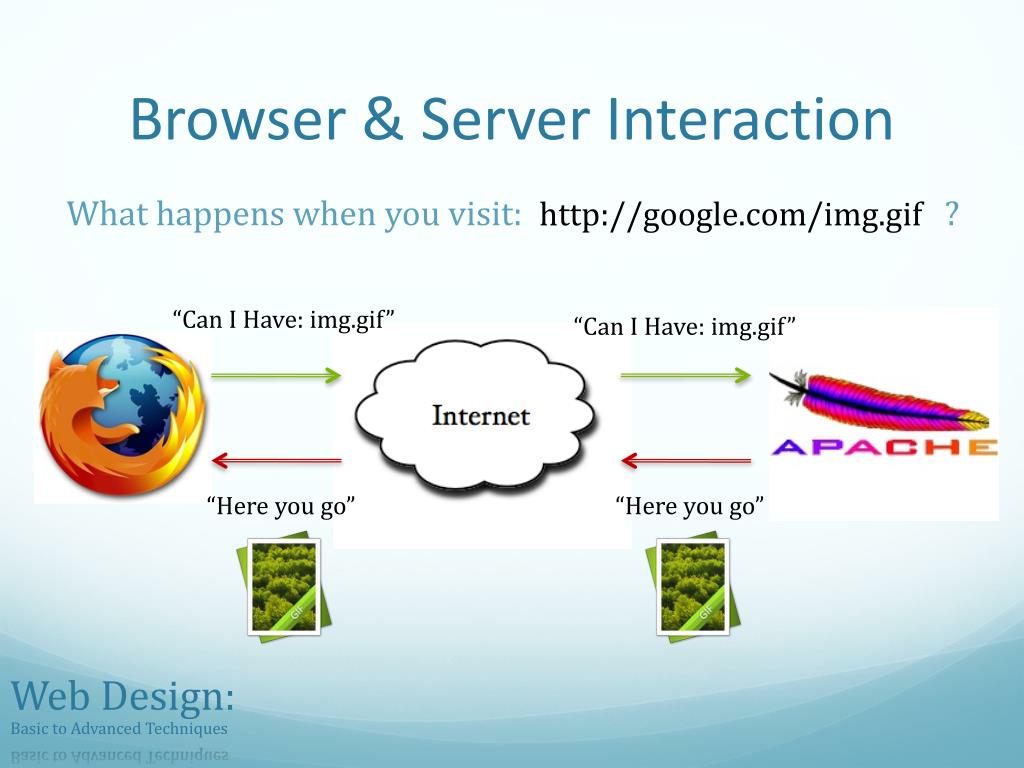 Browser & Server Interaction

What happens when you visit: http://google.com/img.gif ?

“Can I Have: img.gif”

“Can I Have: img.gif”

Internet

APACHE

“Here you go”

“Here you go”

GIF

GIF

Web Design:
Basic to Advanced Techniques